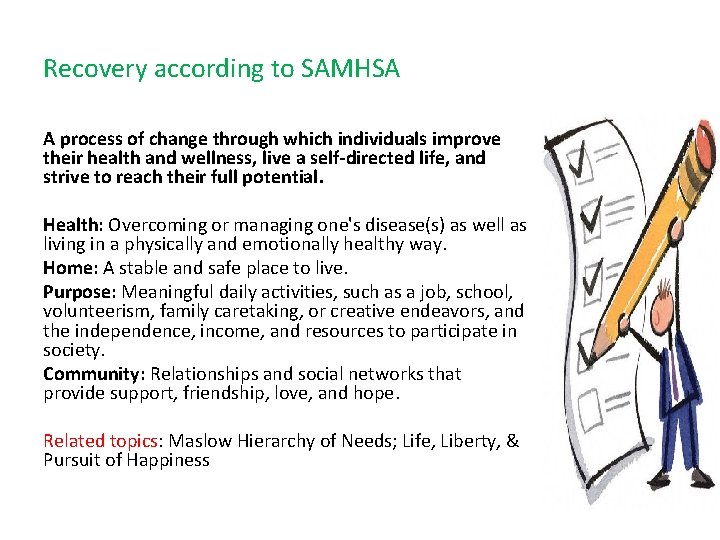 Recovery according to SAMHSA

A process of change through which individuals improve their health and wellness, live a self-directed life, and strive to reach their full potential.

Health: Overcoming or managing one's disease(s) as well as living in a physically and emotionally healthy way.

Home: A stable and safe place to live.

Purpose: Meaningful daily activities, such as a job, school, volunteerism, family caretaking, or creative endeavors, and the independence, income, and resources to participate in society.

Community: Relationships and social networks that provide support, friendship, love, and hope.

Related topics: Maslow Hierarchy of Needs; Life, Liberty, & Pursuit of Happiness